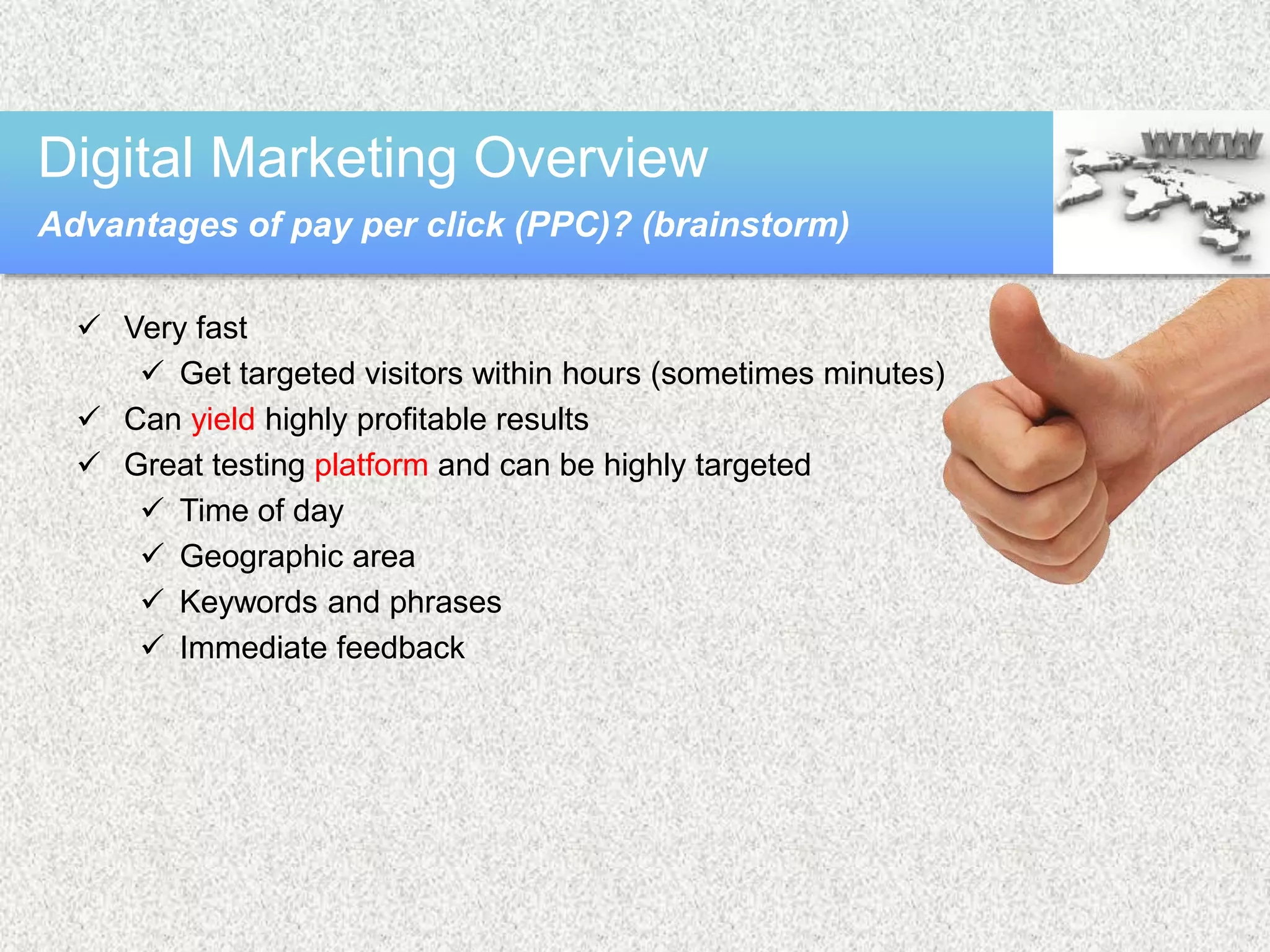 Digital Marketing Overview

Advantages of pay per click (PPC)? (brainstorm)

WWW

✓ Very fast
  ✓ Get targeted visitors within hours (sometimes minutes)
✓ Can yield highly profitable results
✓ Great testing platform and can be highly targeted
  ✓ Time of day
  ✓ Geographic area
  ✓ Keywords and phrases
  ✓ Immediate feedback